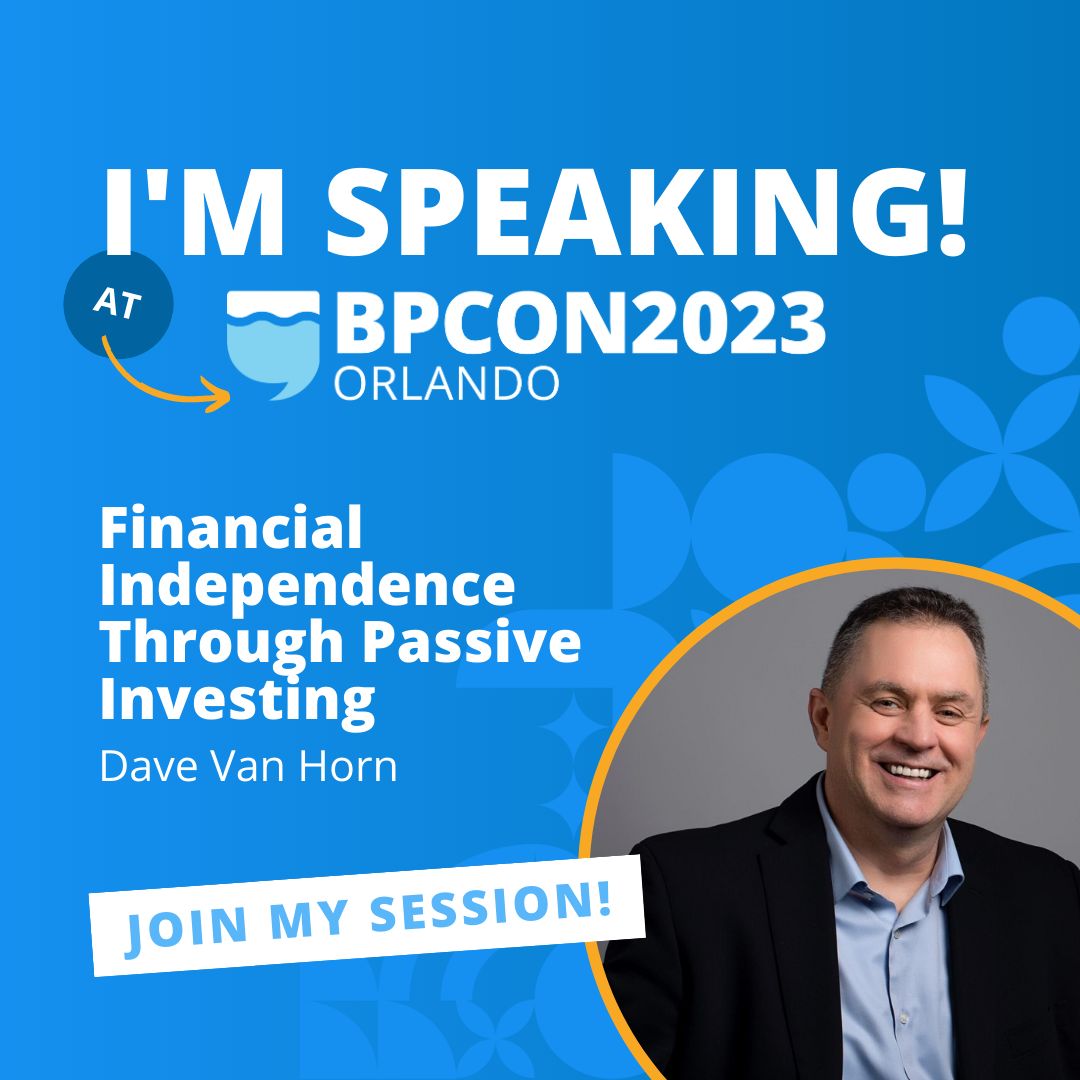 I'M SPEAKING!

AT

BPCON2023
ORLANDO

Financial Independence Through Passive Investing

Dave Van Horn

JOIN MY SESSION!